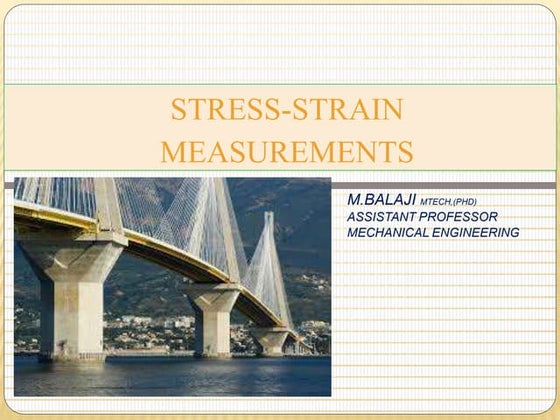 STRESS-STRAIN MEASUREMENTS

M.BALAJI MTECH,(PHD)
ASSISTANT PROFESSOR
MECHANICAL ENGINEERING